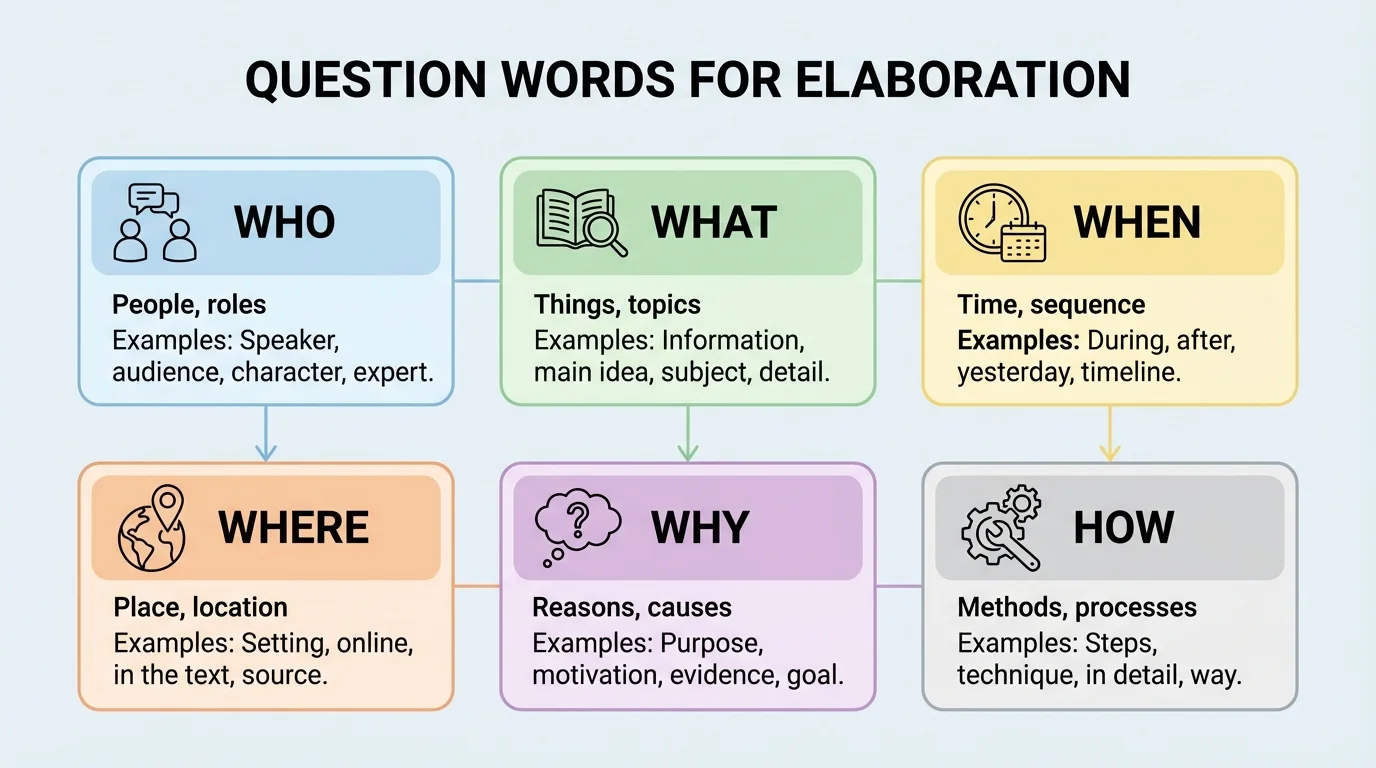 QUESTION WORDS FOR ELABORATION

WHO

People, roles
Examples: Speaker, audience, character, expert.

WHAT

Things, topics
Examples: Information, main idea, subject, detail.

WHEN

Time, sequence
Examples: During, after, yesterday, timeline.

WHERE

Place, location
Examples: Setting, online, in the text, source.

WHY

Reasons, causes
Examples: Purpose, motivation, evidence, goal.

HOW

Methods, processes
Examples: Steps, technique, in detail, way.